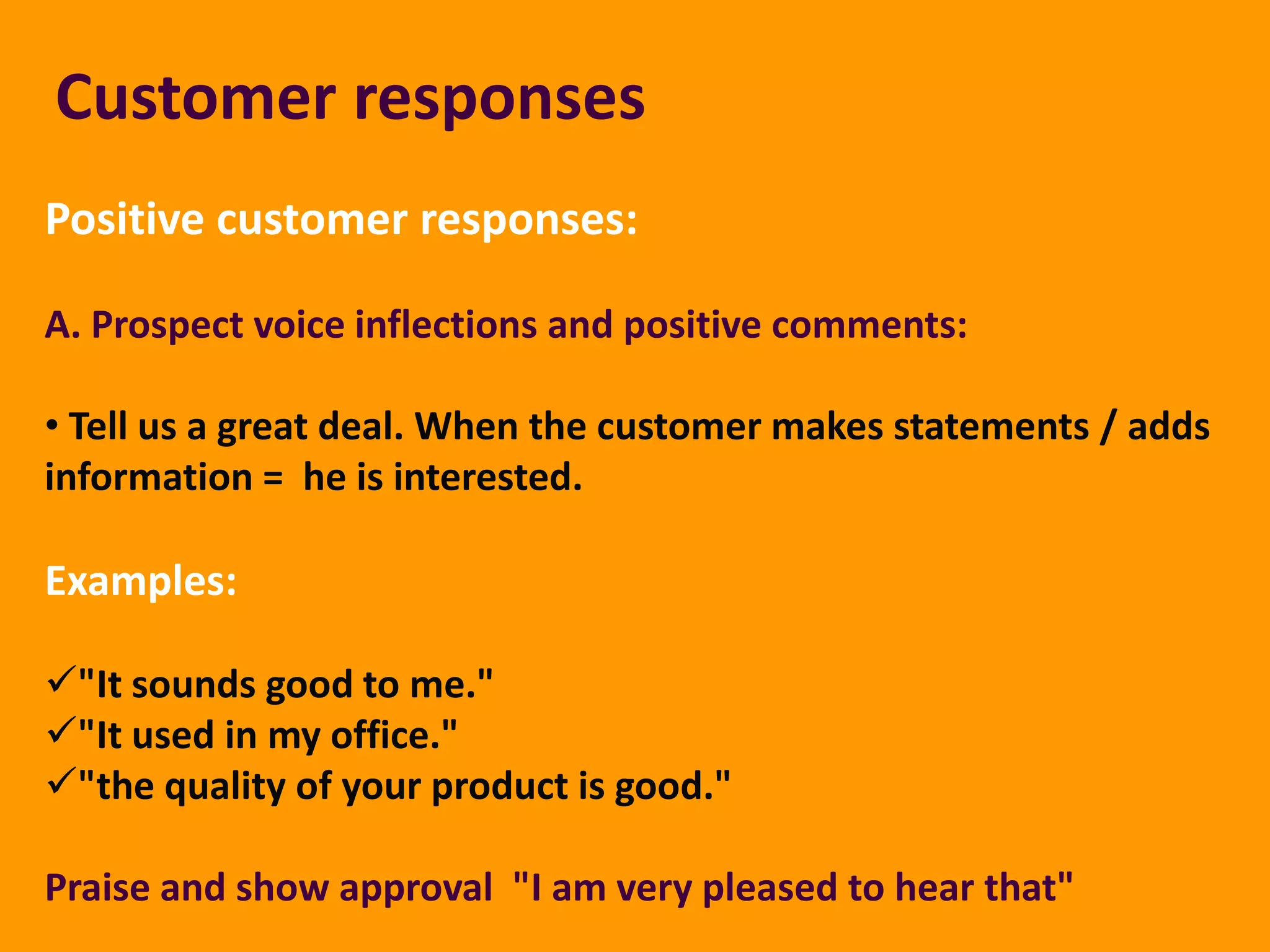 Customer responses

Positive customer responses:

A. Prospect voice inflections and positive comments:

• Tell us a great deal. When the customer makes statements / adds information = he is interested.

Examples:

✓"It sounds good to me."
✓"It used in my office."
✓"the quality of your product is good."

Praise and show approval "I am very pleased to hear that"